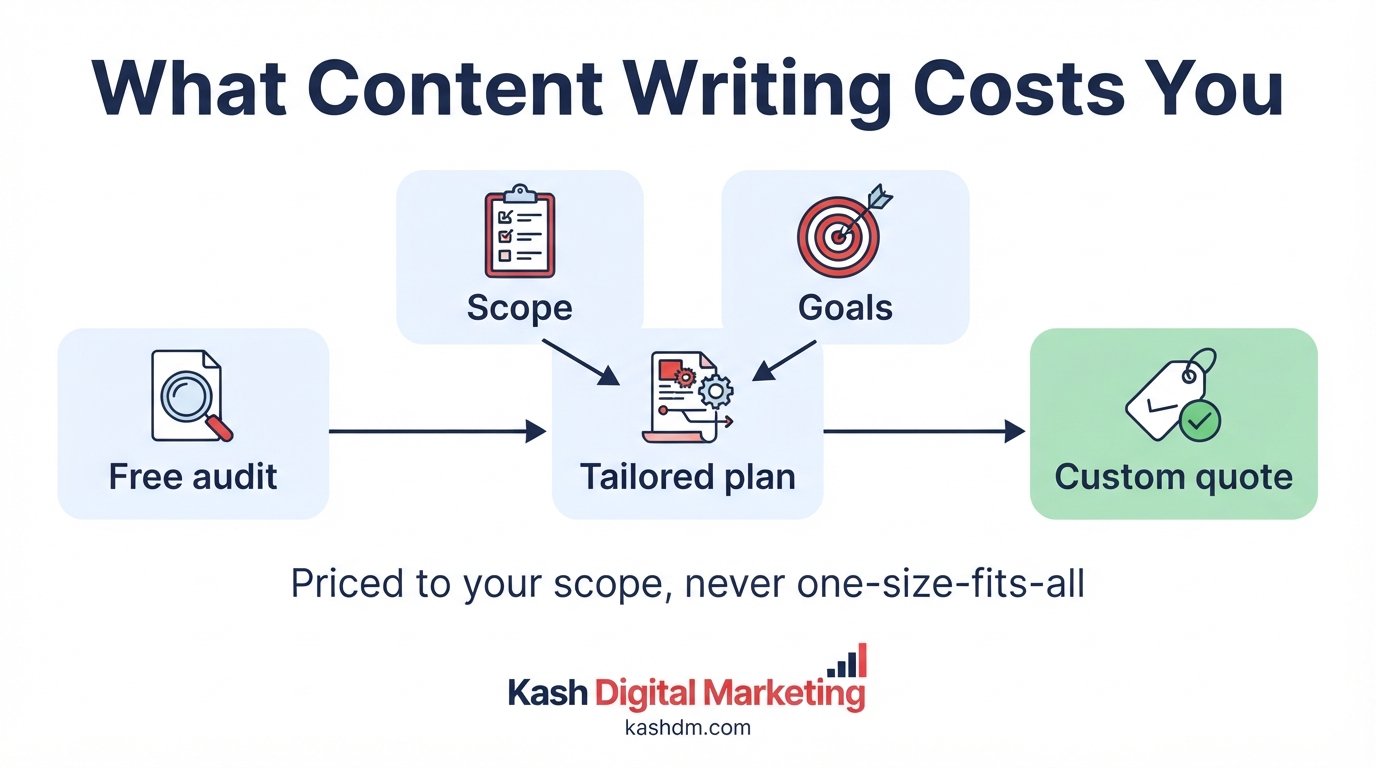 What Content Writing Costs You

Scope

Goals

Free audit

Tailored plan

Custom quote

Priced to your scope, never one-size-fits-all

Kash Digital Marketing
kashdm.com